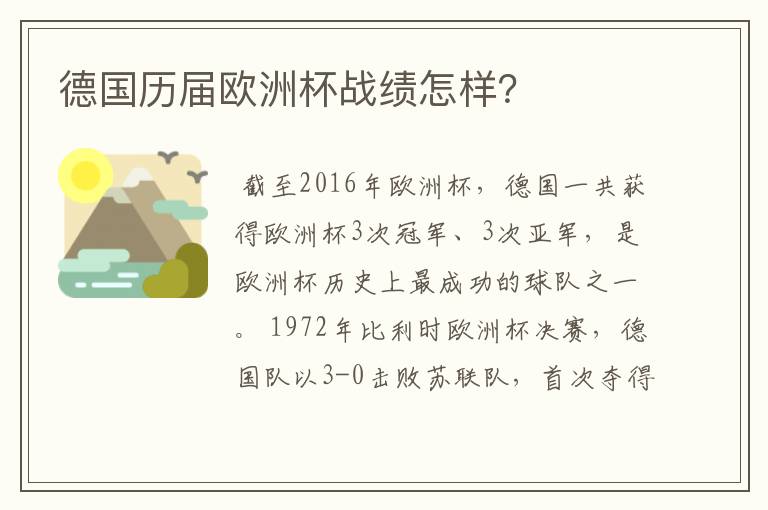 德国历届欧洲杯战绩怎样?

截至2016年欧洲杯，德国一共获得欧洲杯3次冠军、3次亚军，是欧洲杯历史上最成功的球队之一。1972年比利时欧洲杯决赛，德国队以3-0击败苏联队，首次夺得